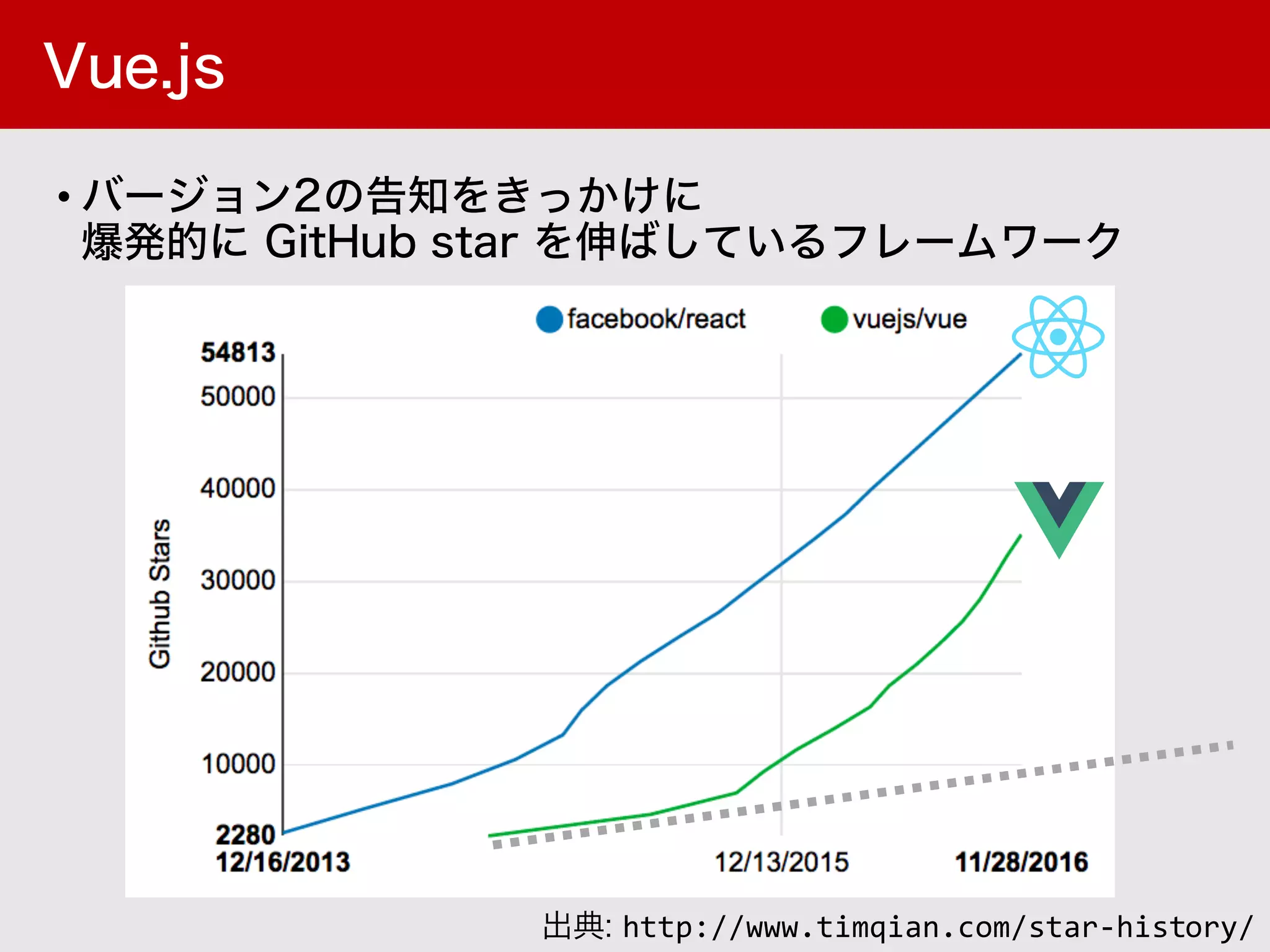 Vue.js

• バージョン2の告知をきっかけに
爆発的に GitHub star を伸ばしているフレームワーク

facebook/react vuejs/vue

Github Stars

54813
50000
40000
30000
20000
10000
2280
12/16/2013
12/13/2015
11/28/2016

出典: http://www.timqian.com/star-history/